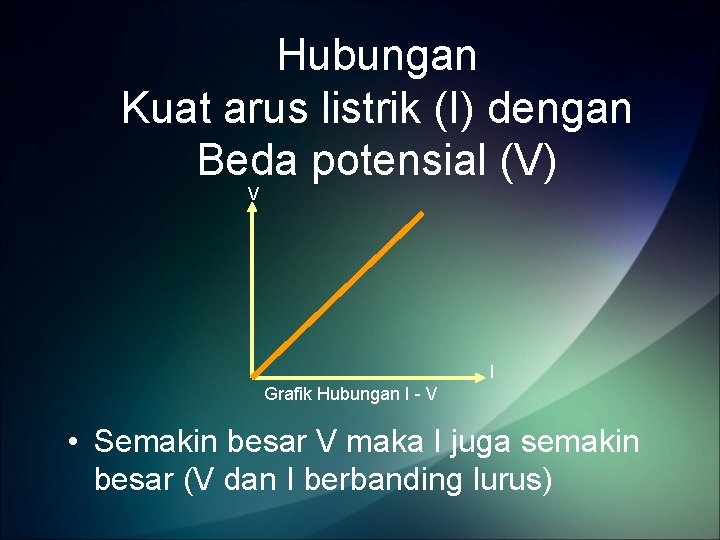 Hubungan
Kuat arus listrik (I) dengan Beda potensial (V)

V

I

Grafik Hubungan I - V

• Semakin besar V maka I juga semakin besar (V dan I berbanding lurus)